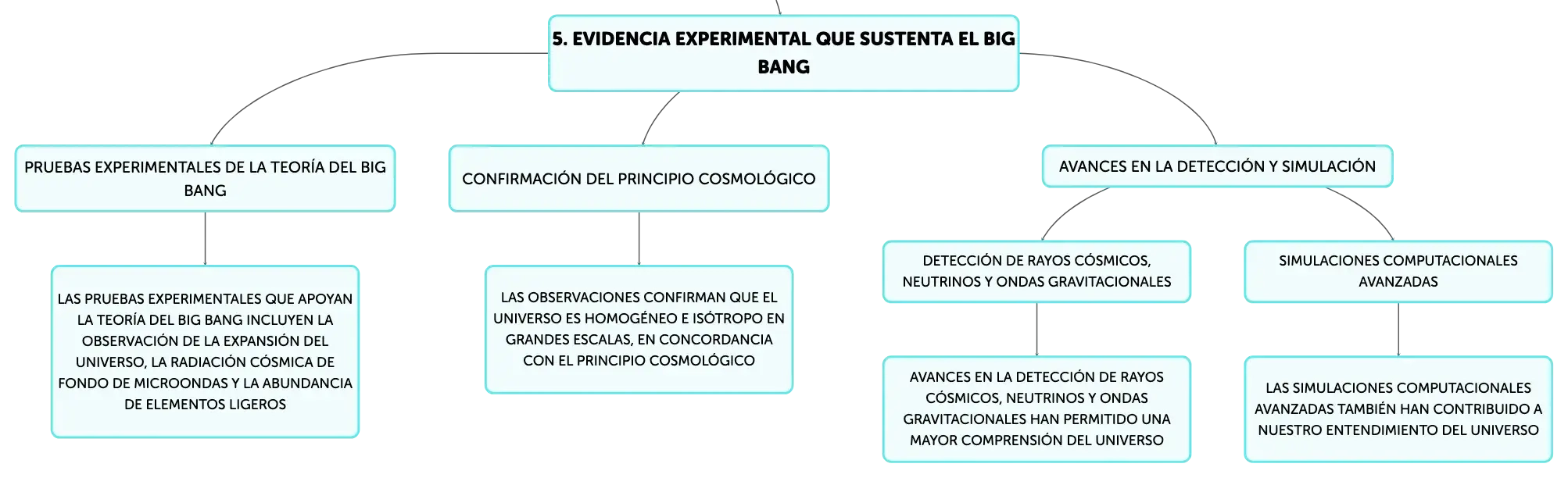 5. EVIDENCIA EXPERIMENTAL QUE SUSTENTA EL BIG BANG

PRUEBAS EXPERIMENTALES DE LA TEORÍA DEL BIG BANG

LAS PRUEBAS EXPERIMENTALES QUE APOYAN LA TEORÍA DEL BIG BANG INCLUYEN LA OBSERVACIÓN DE LA EXPANSIÓN DEL UNIVERSO, LA RADIACIÓN CÓSMICA DE FONDO DE MICROONDAS Y LA ABUNDANCIA DE ELEMENTOS LIGEROS

CONFIRMACIÓN DEL PRINCIPIO COSMOLÓGICO

LAS OBSERVACIONES CONFIRMAN QUE EL UNIVERSO ES HOMOGÉNEO E ISÓTROPO EN GRANDES ESCALAS, EN CONCORDANCIA CON EL PRINCIPIO COSMOLÓGICO

AVANCES EN LA DETECCIÓN Y SIMULACIÓN

DETECCIÓN DE RAYOS CÓSMICOS, NEUTRINOS Y ONDAS GRAVITACIONALES

AVANCES EN LA DETECCIÓN DE RAYOS CÓSMICOS, NEUTRINOS Y ONDAS GRAVITACIONALES HAN PERMITIDO UNA MAYOR COMPRENSIÓN DEL UNIVERSO

SIMULACIONES COMPUTACIONALES AVANZADAS

LAS SIMULACIONES COMPUTACIONALES AVANZADAS TAMBIÉN HAN CONTRIBUIDO A NUESTRO ENTENDIMIENTO DEL UNIVERSO